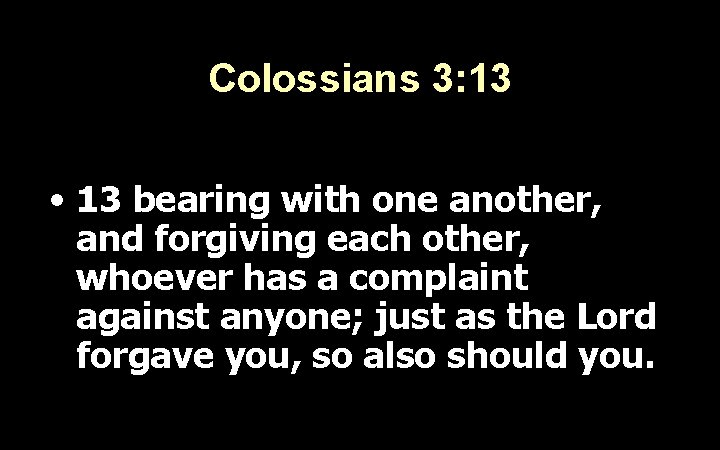 Colossians 3:13

• 13 bearing with one another, and forgiving each other, whoever has a complaint against anyone; just as the Lord forgave you, so also should you.